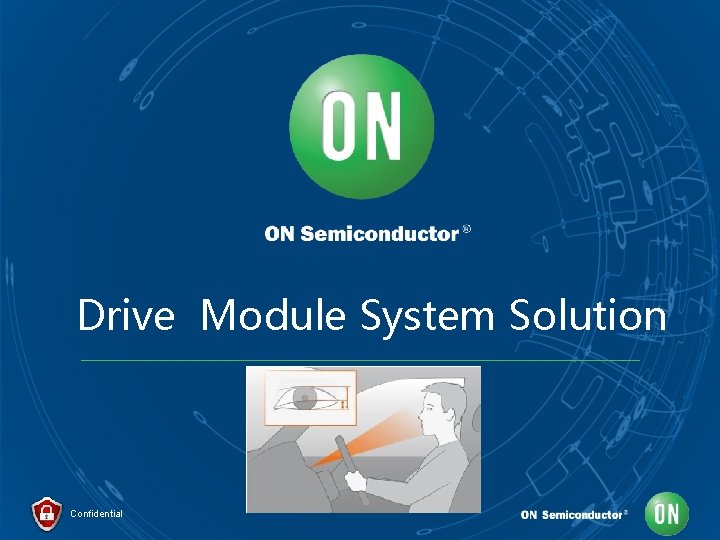 ON

ON Semiconductor®

Drive  Module System Solution

Confidential

ON Semiconductor®

ON